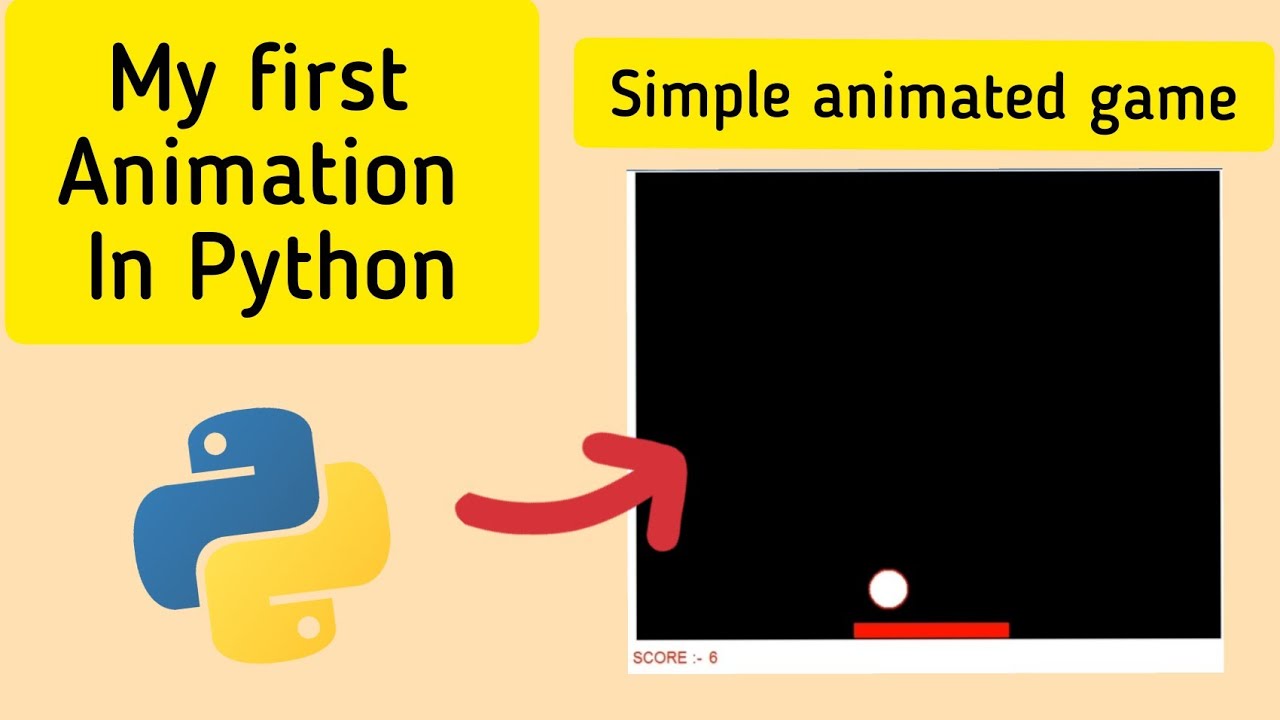 My first Animation In Python

Simple animated game

SCORE :- 6